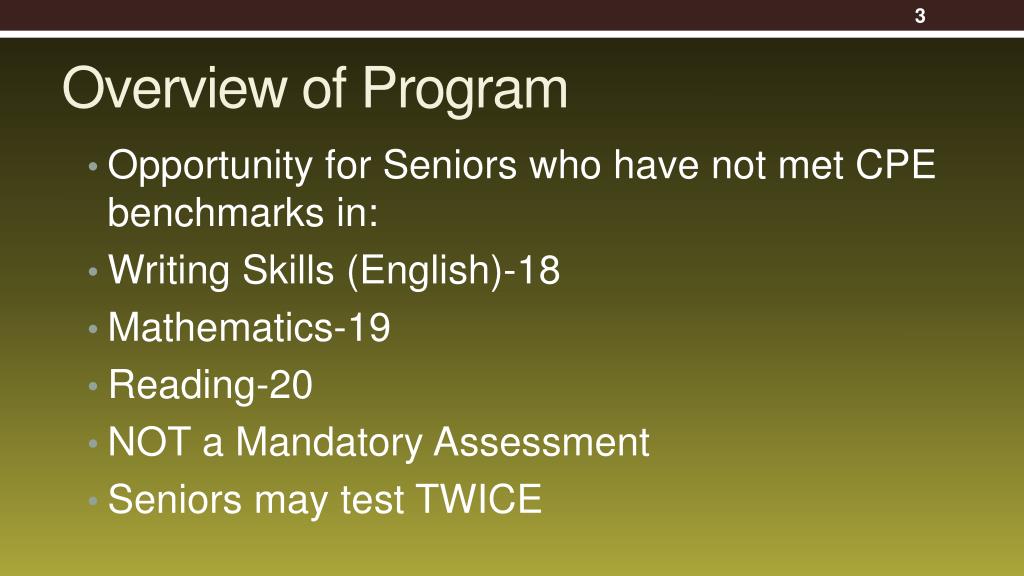 3

Overview of Program

• Opportunity for Seniors who have not met CPE benchmarks in:
• Writing Skills (English)-18
• Mathematics-19
• Reading-20
• NOT a Mandatory Assessment
• Seniors may test TWICE